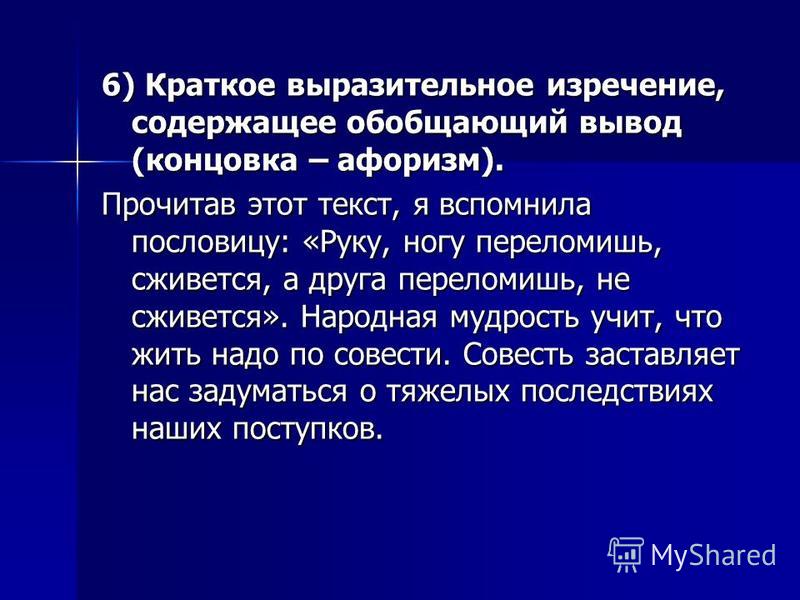 6) Краткое выразительное изречение, содержащее обобщающий вывод (концовка – афоризм).

Прочитав этот текст, я вспомнила пословицу: «Руку, ногу переломишь, сживется, а друга переломишь, не сживется». Народная мудрость учит, что жить надо по совести. Совесть заставляет нас задуматься о тяжелых последствиях наших поступков.

MyShared